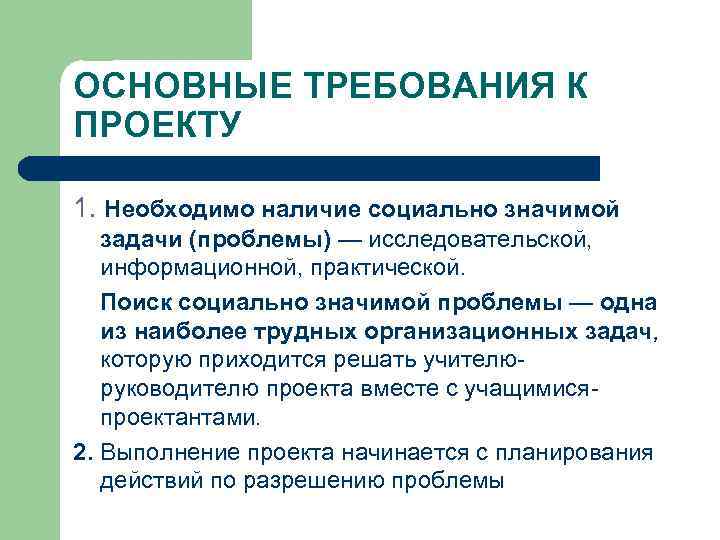 ОСНОВНЫЕ ТРЕБОВАНИЯ К ПРОЕКТУ

1. Необходимо наличие социально значимой задачи (проблемы) — исследовательской, информационной, практической.

Поиск социально значимой проблемы — одна из наиболее трудных организационных задач, которую приходится решать учителю-руководителю проекта вместе с учащимися-проектантами.

2. Выполнение проекта начинается с планирования действий по разрешению проблемы